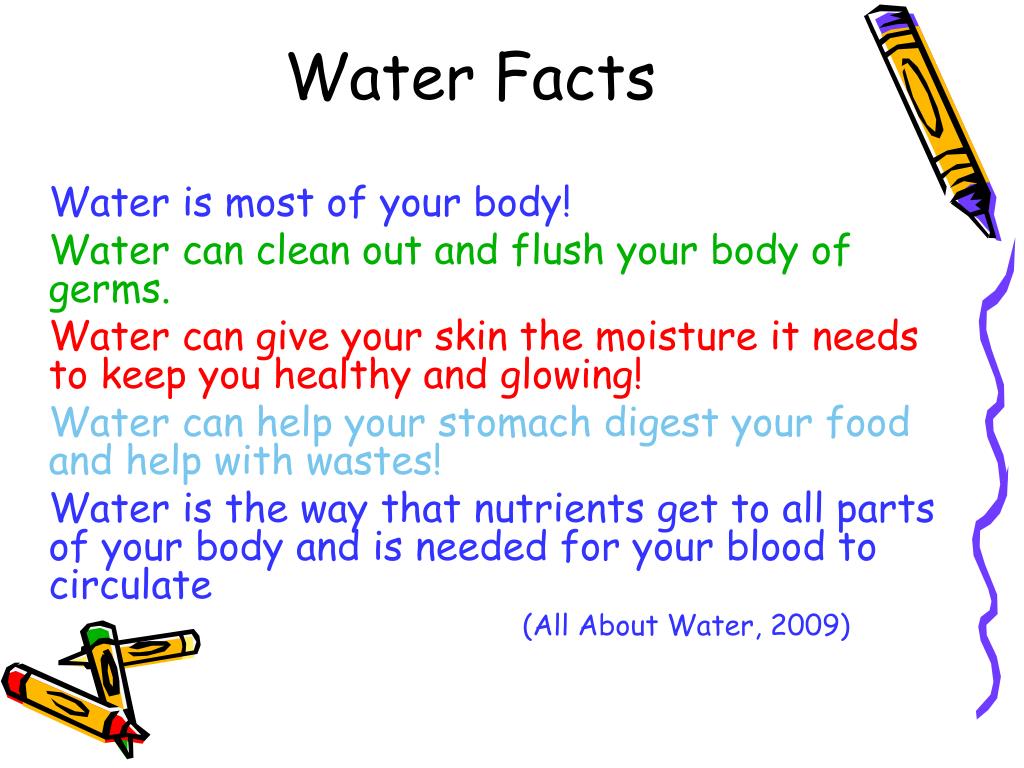 Water Facts

Water is most of your body!

Water can clean out and flush your body of germs.

Water can give your skin the moisture it needs to keep you healthy and glowing!

Water can help your stomach digest your food and help with wastes!

Water is the way that nutrients get to all parts of your body and is needed for your blood to circulate

(All About Water, 2009)